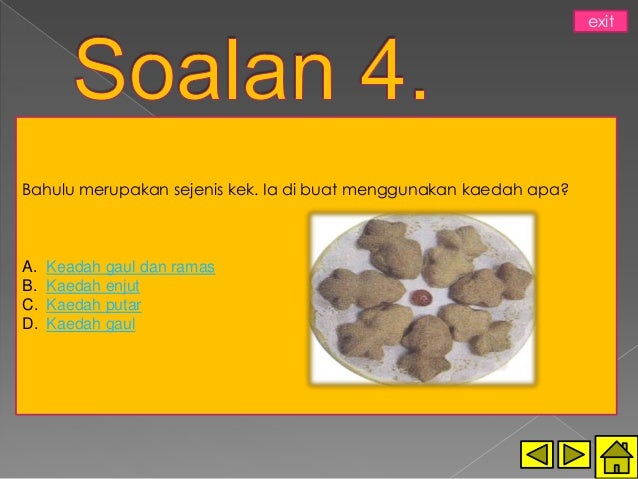 exit

Soalan 4.

Bahulu merupakan sejenis kek. Ia di buat menggunakan kaedah apa?

A. Keadah gaul dan ramas
B. Kaedah enjut
C. Kaedah putar
D. Kaedah gaul